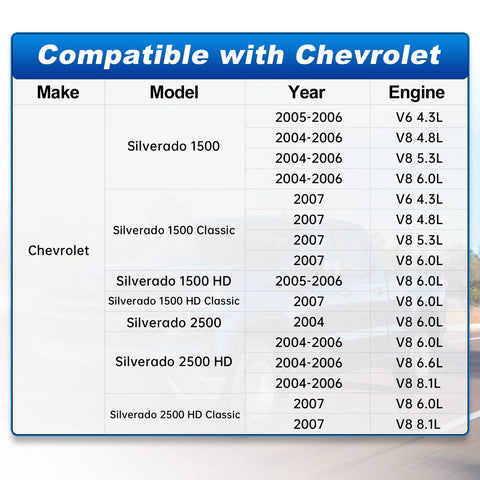 Compatible with Chevrolet

| Make | Model | Year | Engine |
|---|---|---|---|
| Chevrolet | Silverado 1500 | 2005-2006 | V6 4.3L |
| | | 2004-2006 | V8 4.8L |
| | | 2004-2006 | V8 5.3L |
| | | 2004-2006 | V8 6.0L |
| | Silverado 1500 Classic | 2007 | V6 4.3L |
| | | 2007 | V8 4.8L |
| | | 2007 | V8 5.3L |
| | | 2007 | V8 6.0L |
| | Silverado 1500 HD | 2005-2006 | V8 6.0L |
| | Silverado 1500 HD Classic | 2007 | V8 6.0L |
| | Silverado 2500 | 2004 | V8 6.0L |
| | Silverado 2500 HD | 2004-2006 | V8 6.0L |
| | | 2004-2006 | V8 6.6L |
| | | 2004-2006 | V8 8.1L |
| | Silverado 2500 HD Classic | 2007 | V8 6.0L |
| | | 2007 | V8 8.1L |